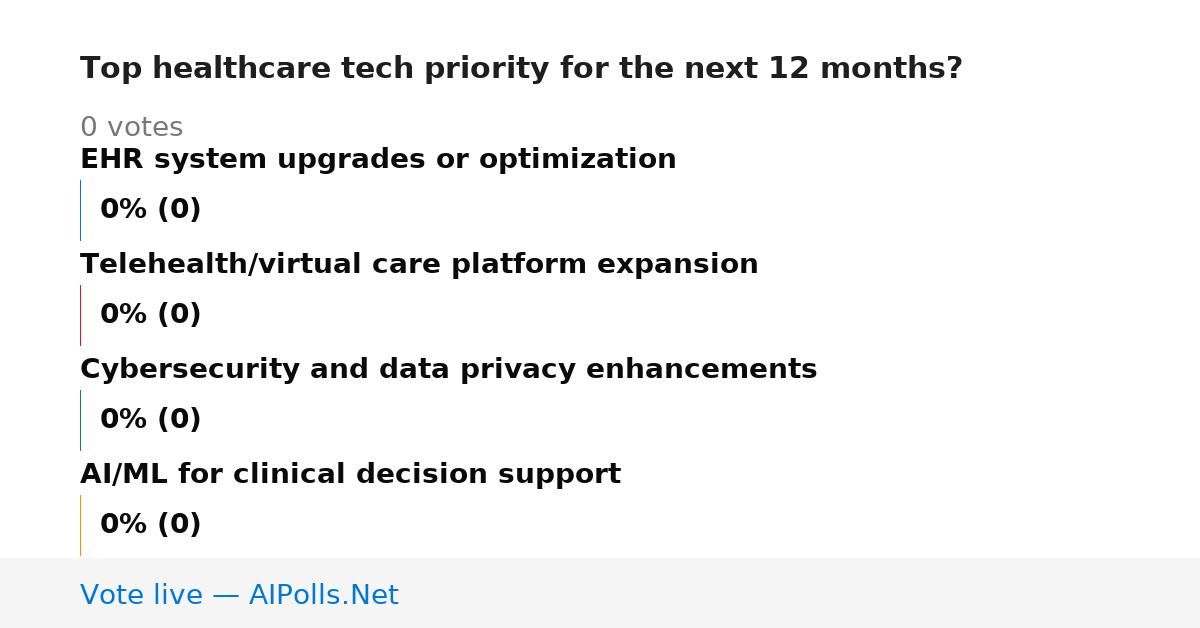 Top healthcare tech priority for the next 12 months?

0 votes

EHR system upgrades or optimization

0% (0)

Telehealth/virtual care platform expansion

0% (0)

Cybersecurity and data privacy enhancements

0% (0)

AI/ML for clinical decision support

0% (0)

Vote live — AIPolls.Net